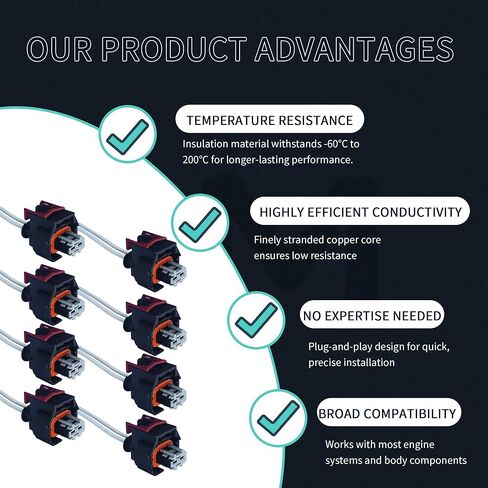 OUR PRODUCT ADVANTAGES

TEMPERATURE RESISTANCE

Insulation material withstands -60°C to 200°C for longer-lasting performance.

HIGHLY EFFICIENT CONDUCTIVITY

Finely stranded copper core ensures low resistance

NO EXPERTISE NEEDED

Plug-and-play design for quick, precise installation

BROAD COMPATIBILITY

Works with most engine systems and body components